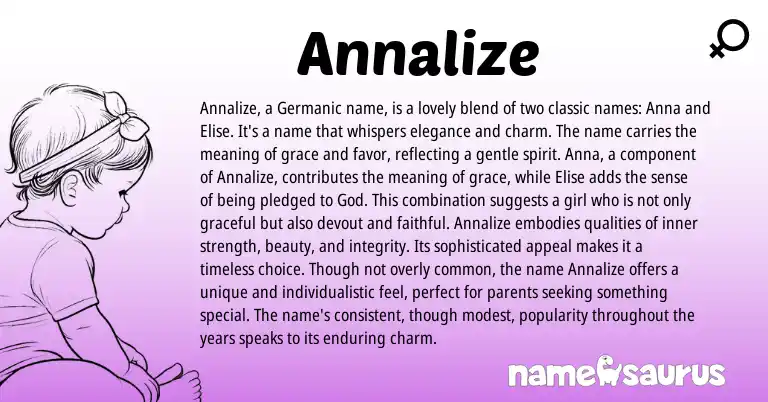 Annalize

Annalize, a Germanic name, is a lovely blend of two classic names: Anna and Elise. It's a name that whispers elegance and charm. The name carries the meaning of grace and favor, reflecting a gentle spirit. Anna, a component of Annalize, contributes the meaning of grace, while Elise adds the sense of being pledged to God. This combination suggests a girl who is not only graceful but also devout and faithful. Annalize embodies qualities of inner strength, beauty, and integrity. Its sophisticated appeal makes it a timeless choice. Though not overly common, the name Annalize offers a unique and individualistic feel, perfect for parents seeking something special. The name's consistent, though modest, popularity throughout the years speaks to its enduring charm.

namesaurus